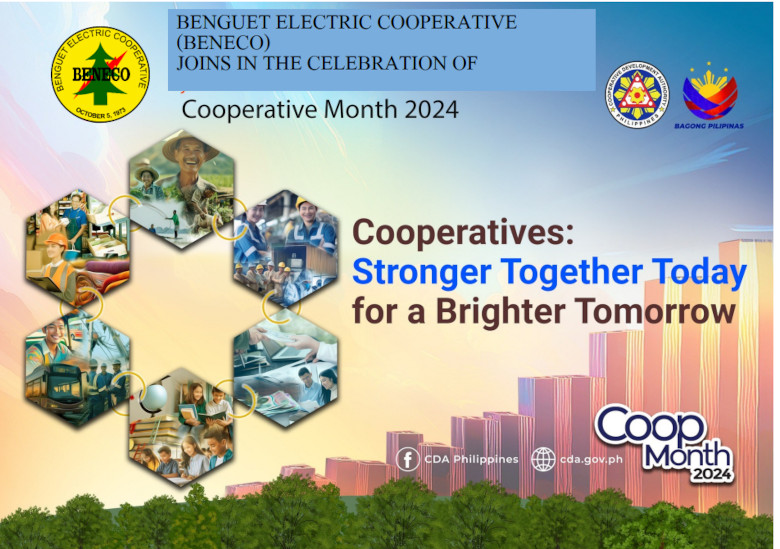 BENGUET ELECTRIC COOPERATIVE
BENECO
OCTOBER 5, 1973

BENGUET ELECTRIC COOPERATIVE (BENECO) JOINS IN THE CELEBRATION OF

Cooperative Month 2024

COOPERATIVE DEVELOPMENT AUTHORITY PHILIPPINES

BAGONG PILIPINAS

Cooperatives: Stronger Together Today for a Brighter Tomorrow

CDA Philippines cda.gov.ph

Coop Month 2024